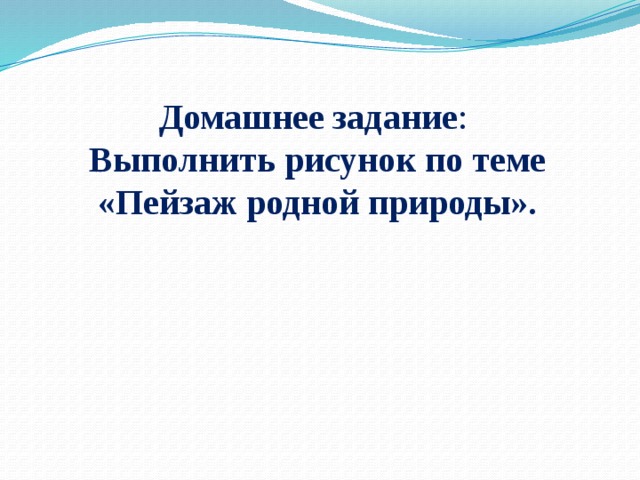 Домашнее задание:
Выполнить рисунок по теме «Пейзаж родной природы».